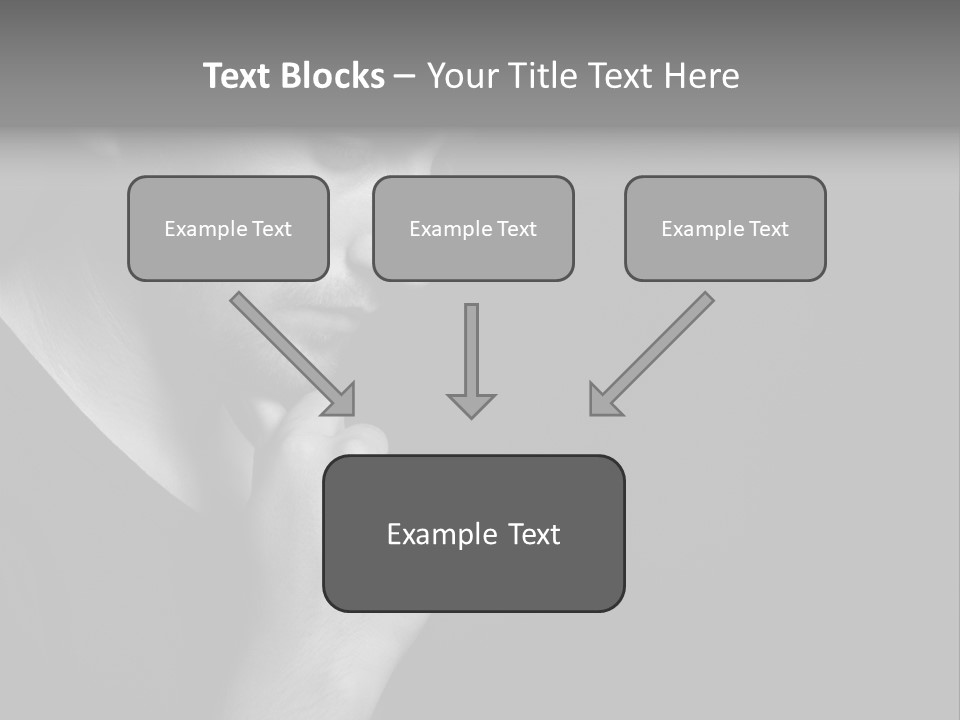 Text Blocks – Your Title Text Here

Example Text

Example Text

Example Text

Example Text